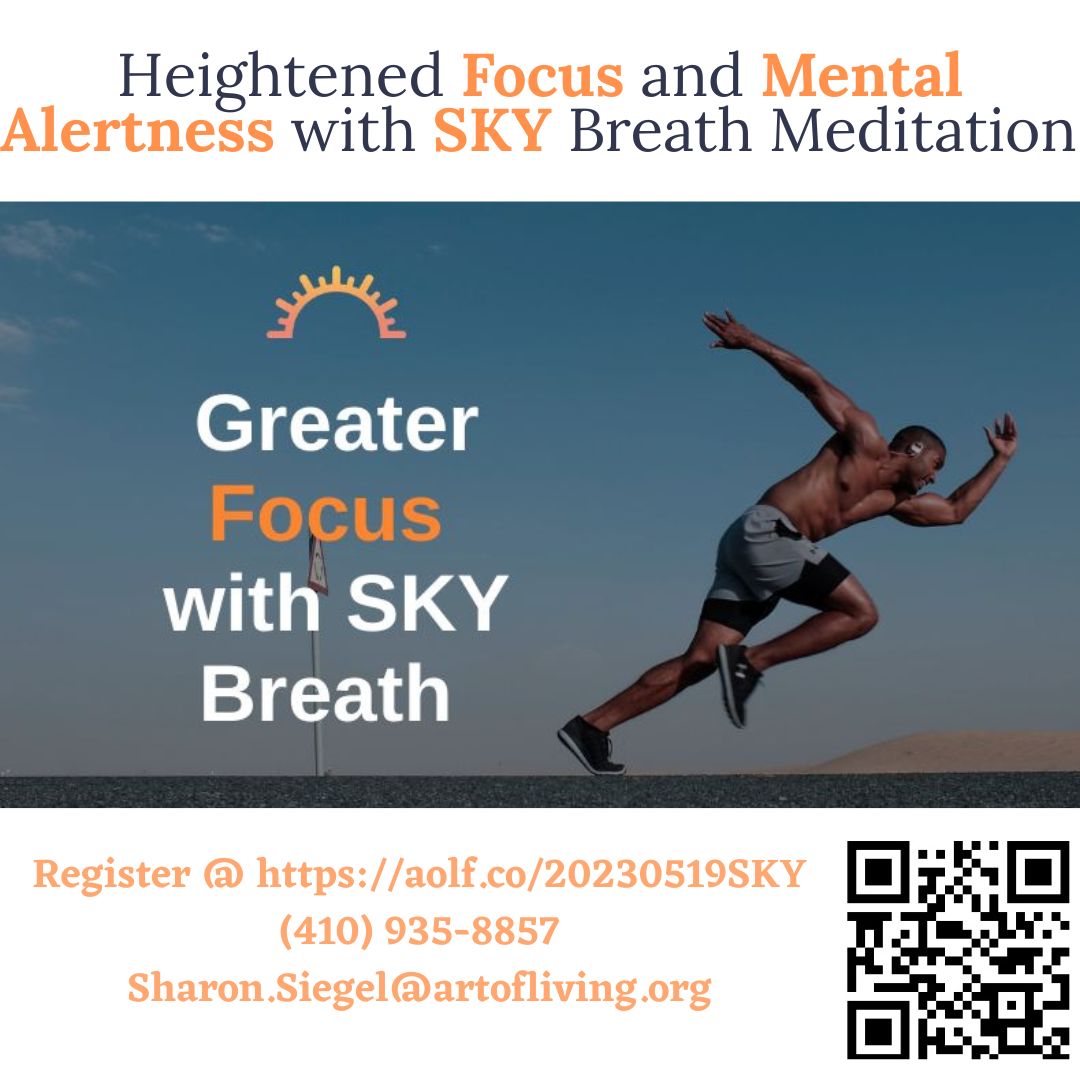 Heightened Focus and Mental Alertness with SKY Breath Meditation

Greater Focus with SKY Breath

Register @ https://aolf.co/20230519SKY
(410) 935-8857
Sharon.Siegel@artofliving.org